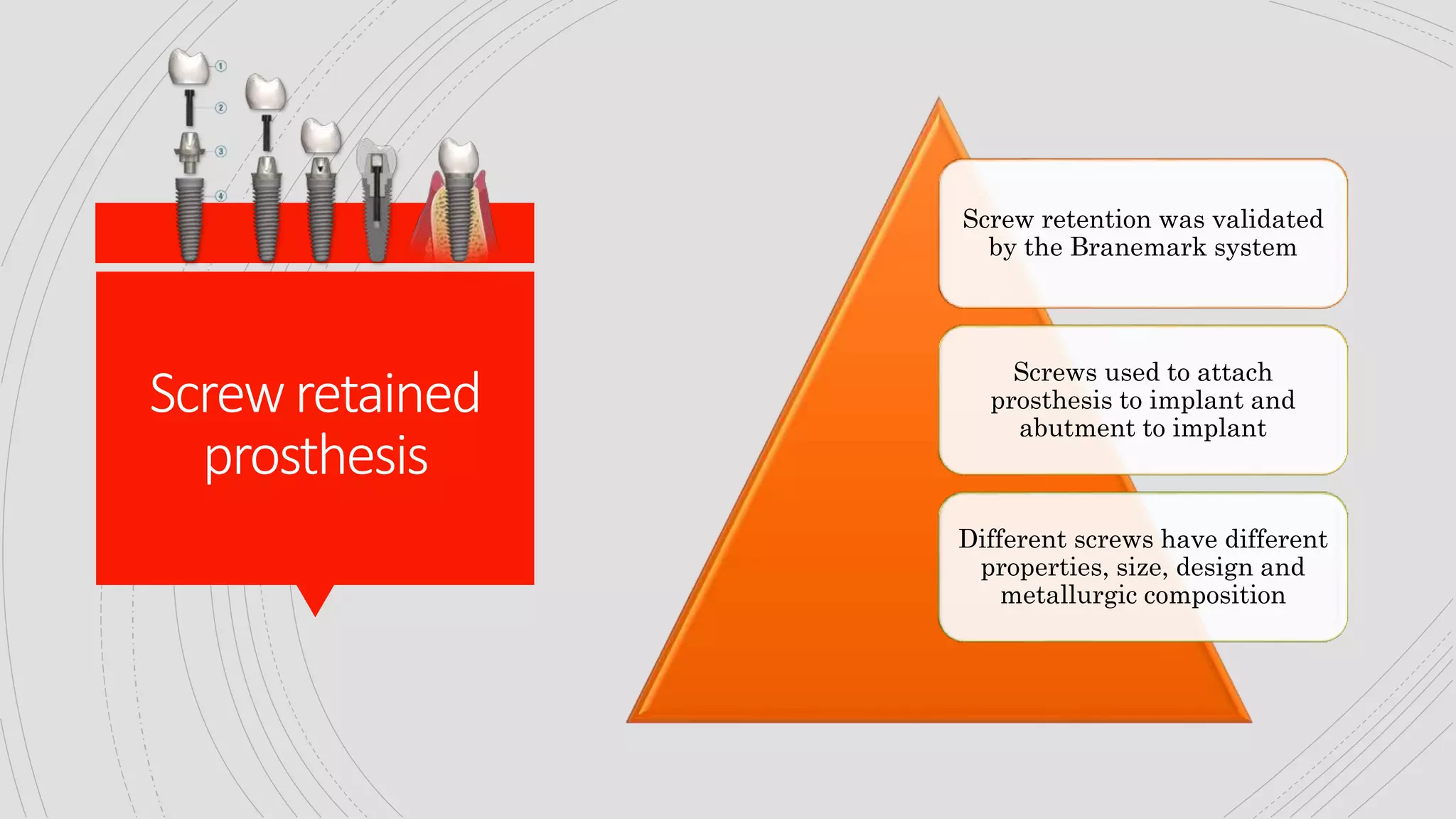 1
2
3
4

Screw retained prosthesis

Screw retention was validated by the Branemark system

Screws used to attach prosthesis to implant and abutment to implant

Different screws have different properties, size, design and metallurgic composition